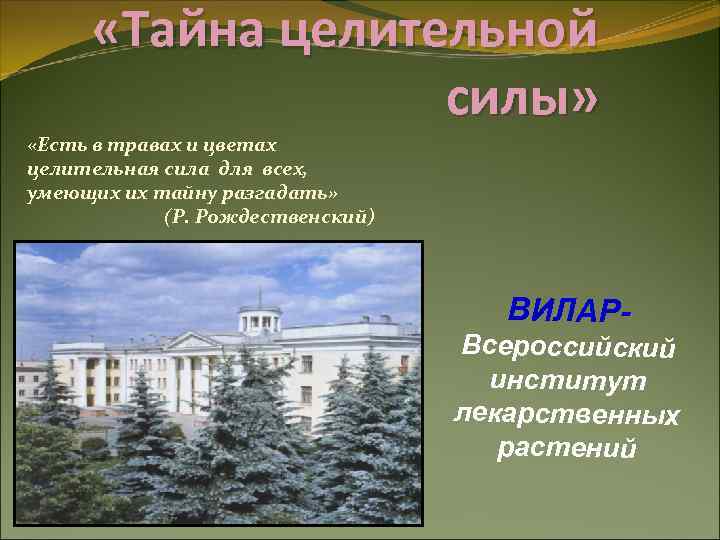 «Тайна целительной силы»

«Есть в травах и цветах целительная сила для всех, умеющих их тайну разгадать»
(Р. Рождественский)

ВИЛАР-
Всероссийский институт лекарственных растений